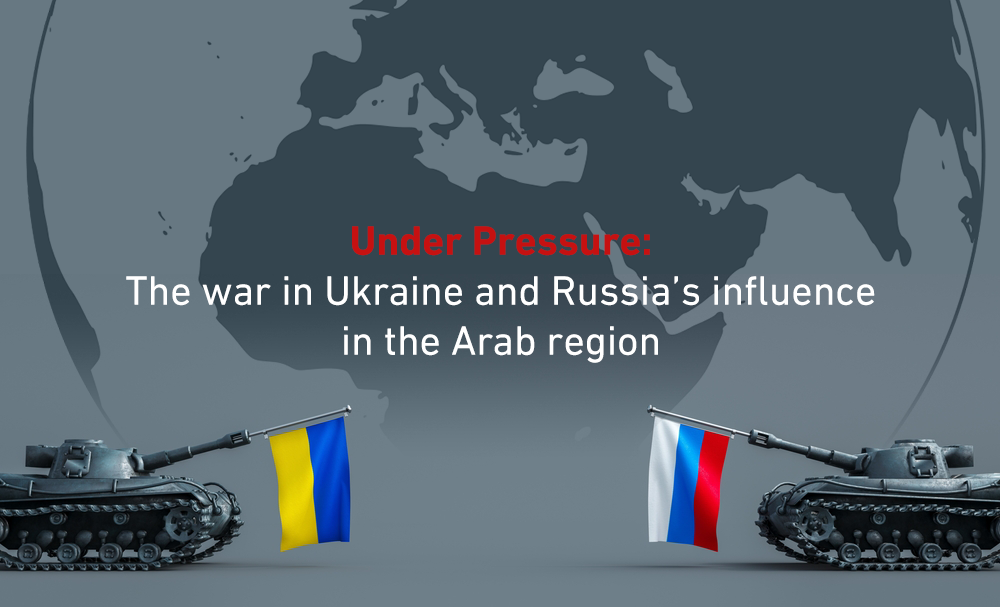 Under Pressure:
The war in Ukraine and Russia's influence in the Arab region